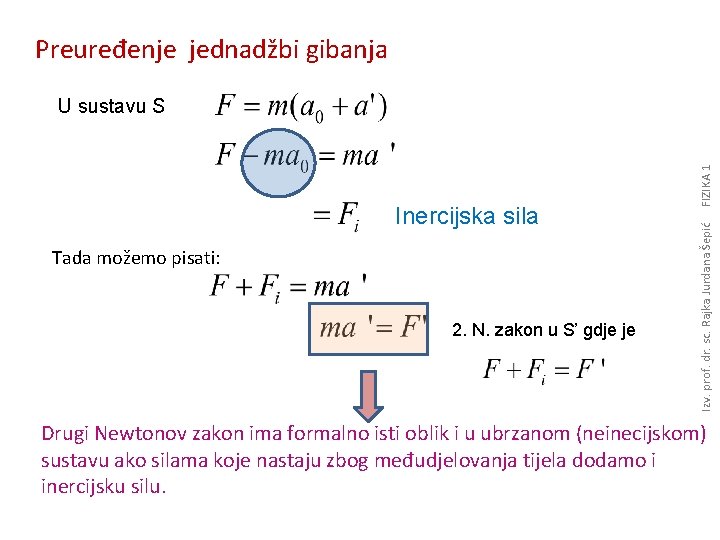 Preuređenje jednadžbi gibanja

U sustavu S $F = m(a_0 + a')$

$F - ma_0 = ma'$

$= F_i$ Inercijska sila

Tada možemo pisati:

$F + F_i = ma'$

$ma' = F'$

2. N. zakon u S' gdje je

$F + F_i = F'$

Drugi Newtonov zakon ima formalno isti oblik i u ubrzanom (neinecijskom) sustavu ako silama koje nastaju zbog međudjelovanja tijela dodamo i inercijsku silu.

Izv. prof. dr. sc. Rajka Jurdana Šepić FIZIKA 1